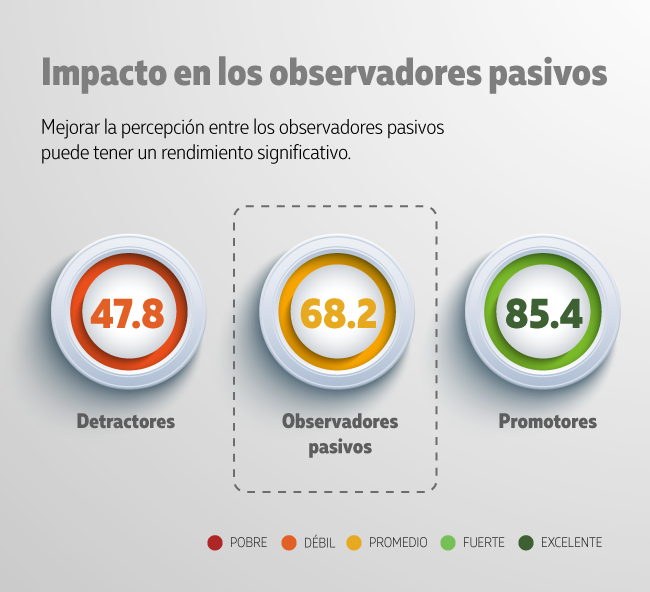 Impacto en los observadores pasivos

Mejorar la percepción entre los observadores pasivos puede tener un rendimiento significativo.

47.8
Detractores

68.2
Observadores pasivos

85.4
Promotores

POBRE DÉBIL PROMEDIO FUERTE EXCELENTE